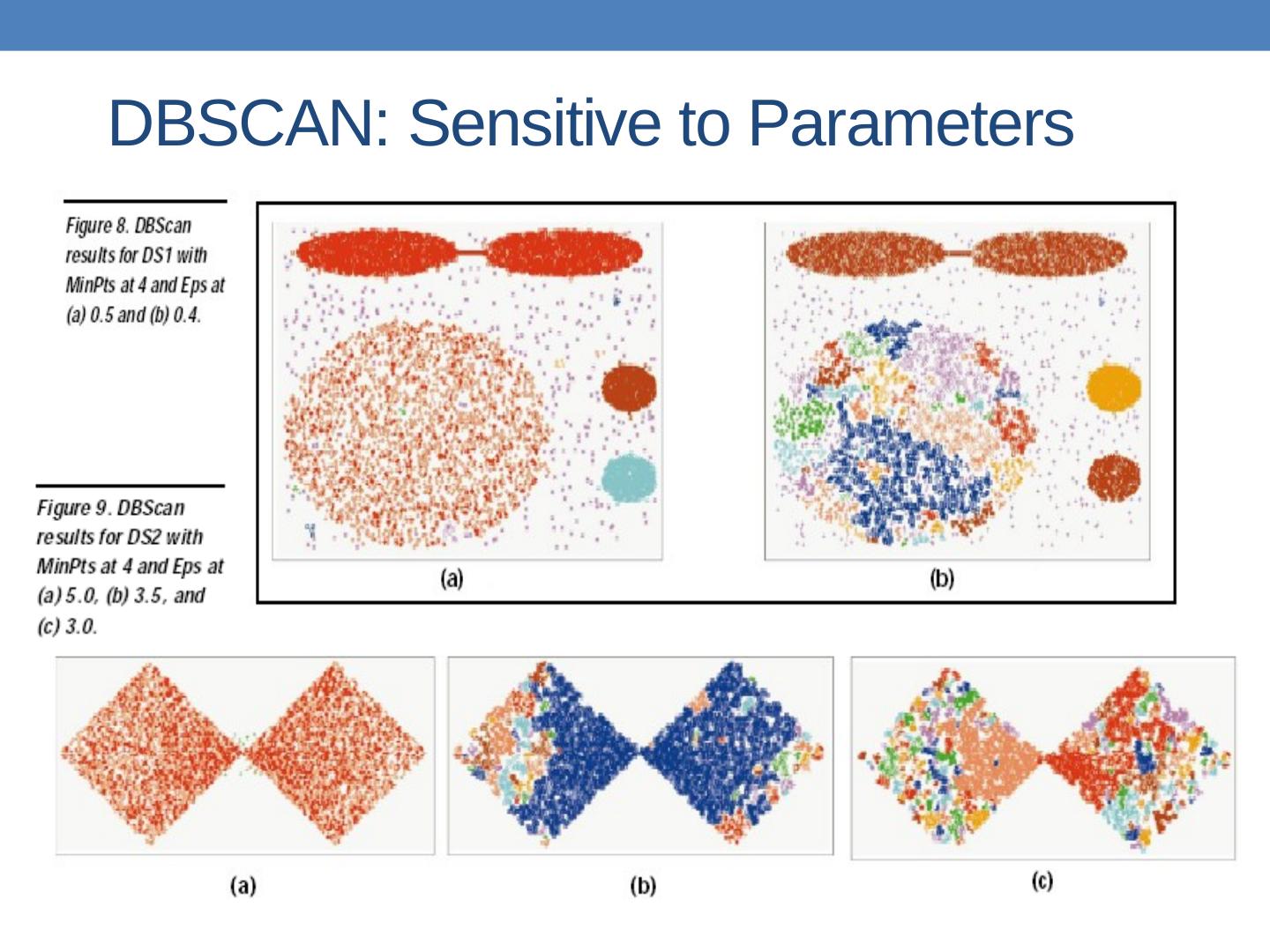 DBSCAN: Sensitive to Parameters

Figure 8. DBScan results for DS1 with MinPts at 4 and Eps at (a) 0.5 and (b) 0.4.

(a)

(b)

Figure 9. DBScan results for DS2 with MinPts at 4 and Eps at (a) 5.0, (b) 3.5, and (c) 3.0.

(a)

(b)

(c)